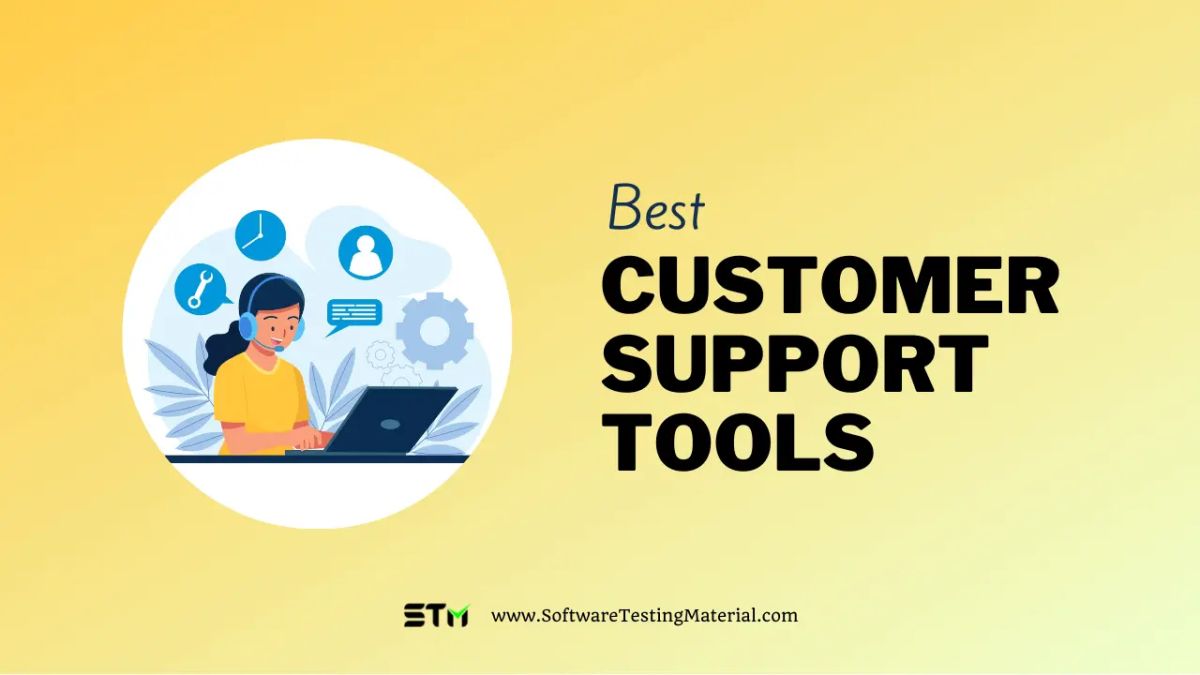 Best
CUSTOMER SUPPORT TOOLS

STM www.SoftwareTestingMaterial.com